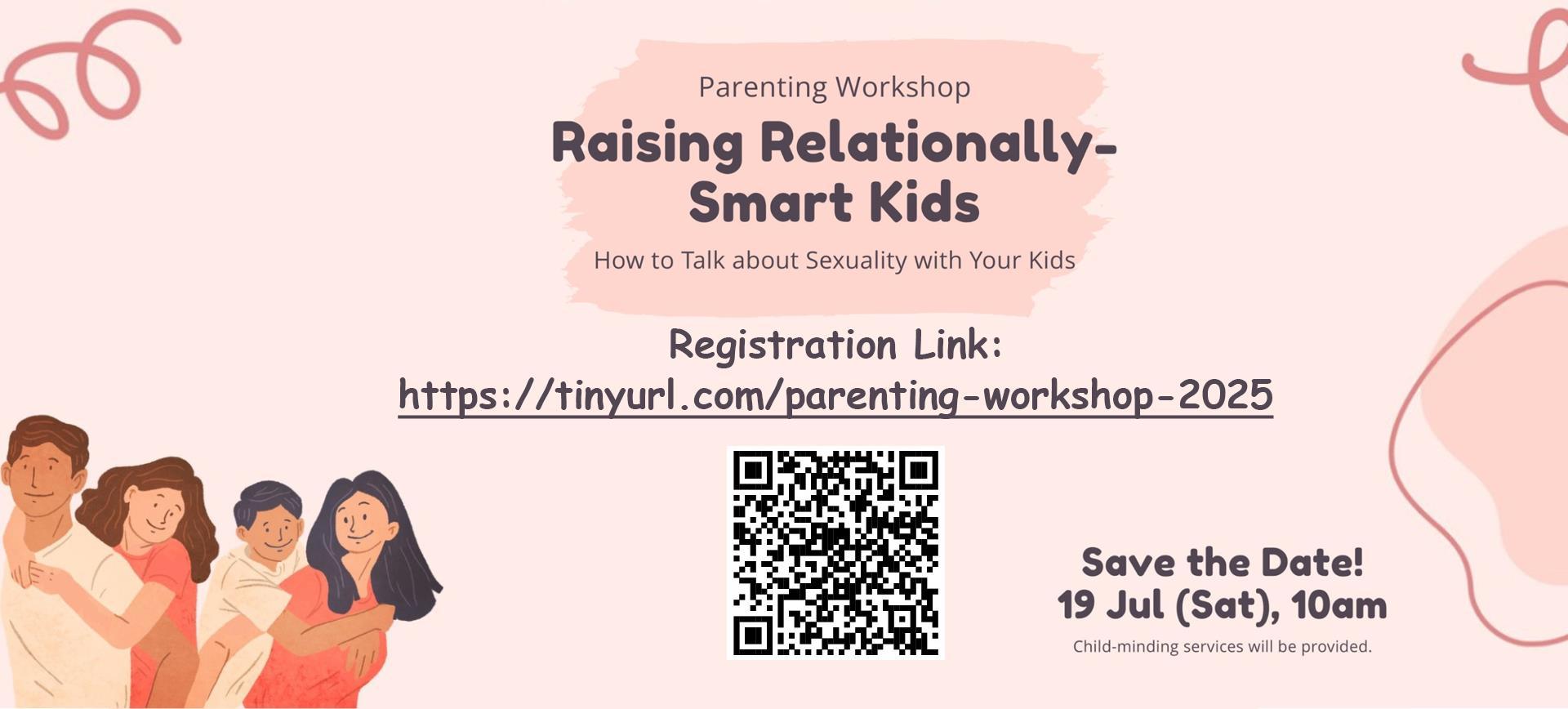 Parenting Workshop

Raising Relationally-Smart Kids

How to Talk about Sexuality with Your Kids

Registration Link:
https://tinyurl.com/parenting-workshop-2025

Save the Date!
19 Jul (Sat), 10am

Child-minding services will be provided.